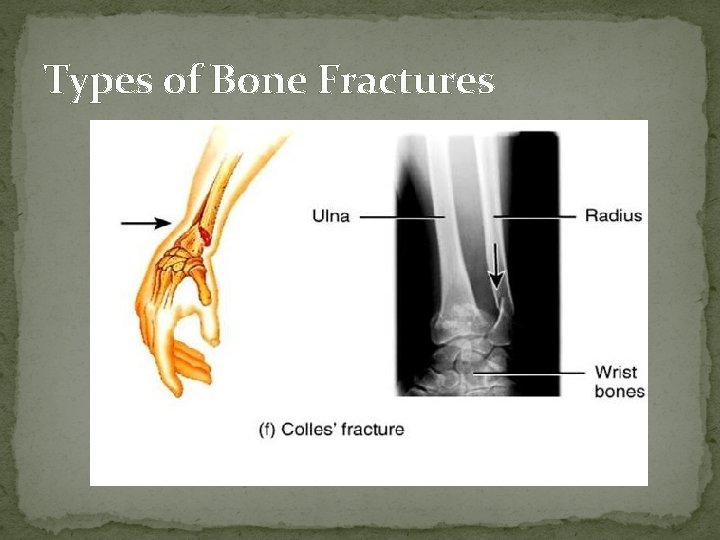 Types of Bone Fractures

Ulna

Radius

Wrist bones

(f) Colles' fracture